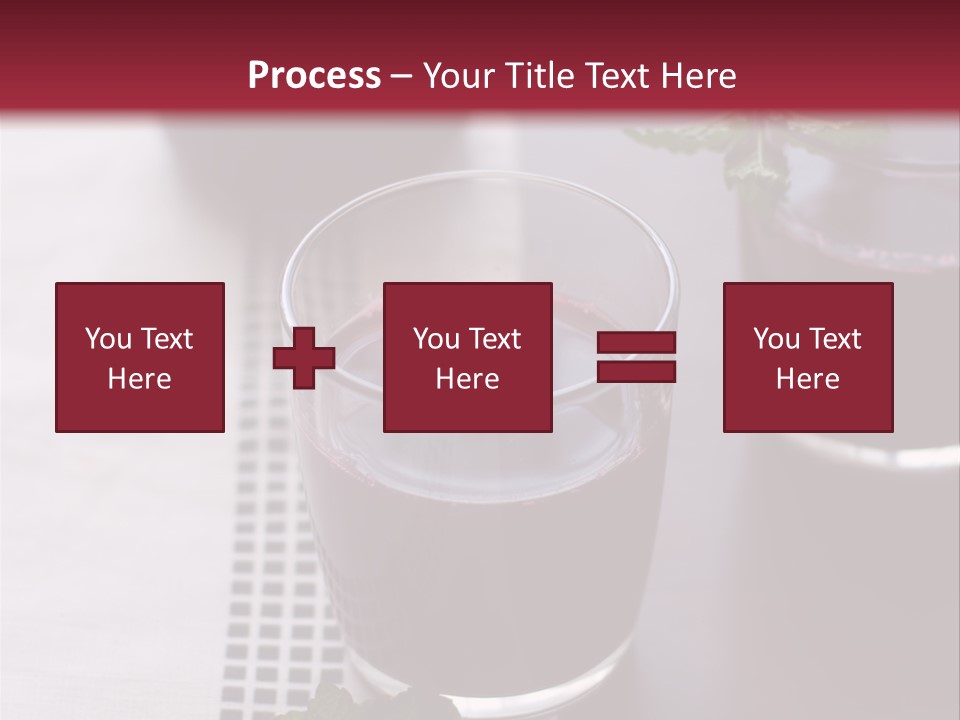 Process – Your Title Text Here

You Text Here

You Text Here

You Text Here